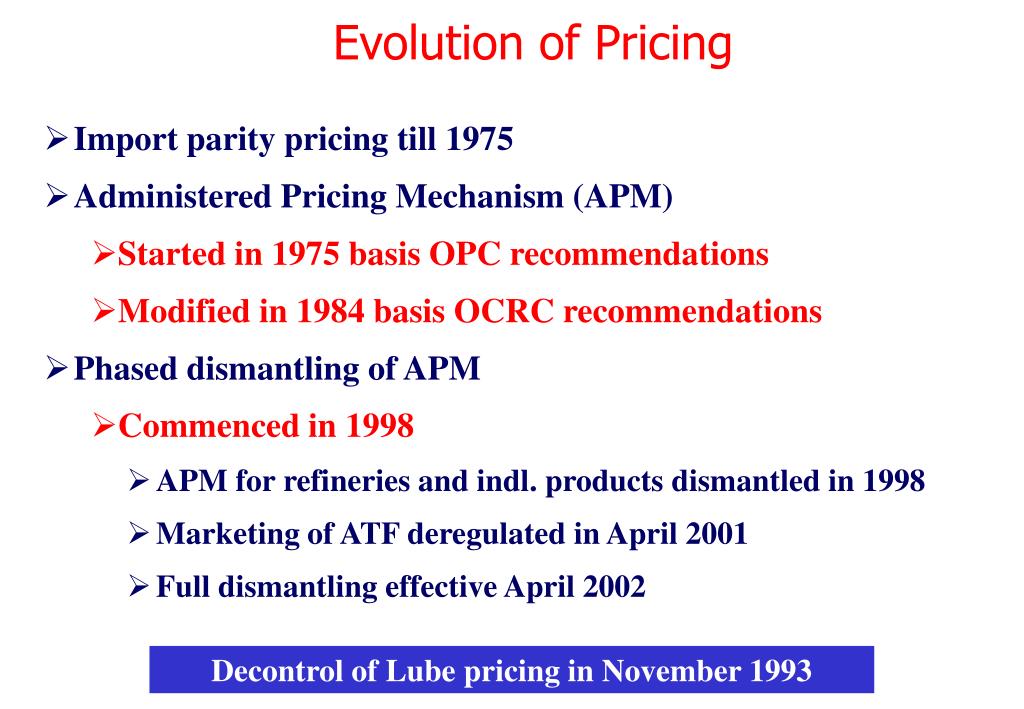 Evolution of Pricing

➢ Import parity pricing till 1975

➢ Administered Pricing Mechanism (APM)

➢ Started in 1975 basis OPC recommendations

➢ Modified in 1984 basis OCRC recommendations

➢ Phased dismantling of APM

➢ Commenced in 1998

➢ APM for refineries and indl. products dismantled in 1998

➢ Marketing of ATF deregulated in April 2001

➢ Full dismantling effective April 2002

Decontrol of Lube pricing in November 1993